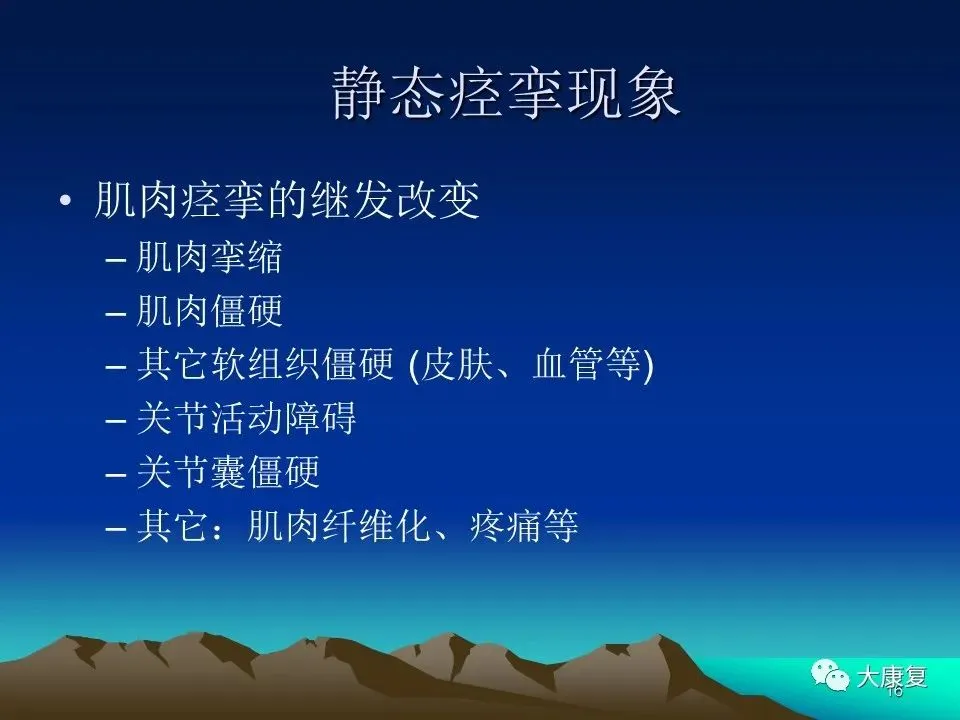 静态痉挛现象

• 肌肉痉挛的继发改变
– 肌肉挛缩
– 肌肉僵硬
– 其它软组织僵硬 (皮肤、血管等)
– 关节活动障碍
– 关节囊僵硬
– 其它：肌肉纤维化、疼痛等

大康复
16